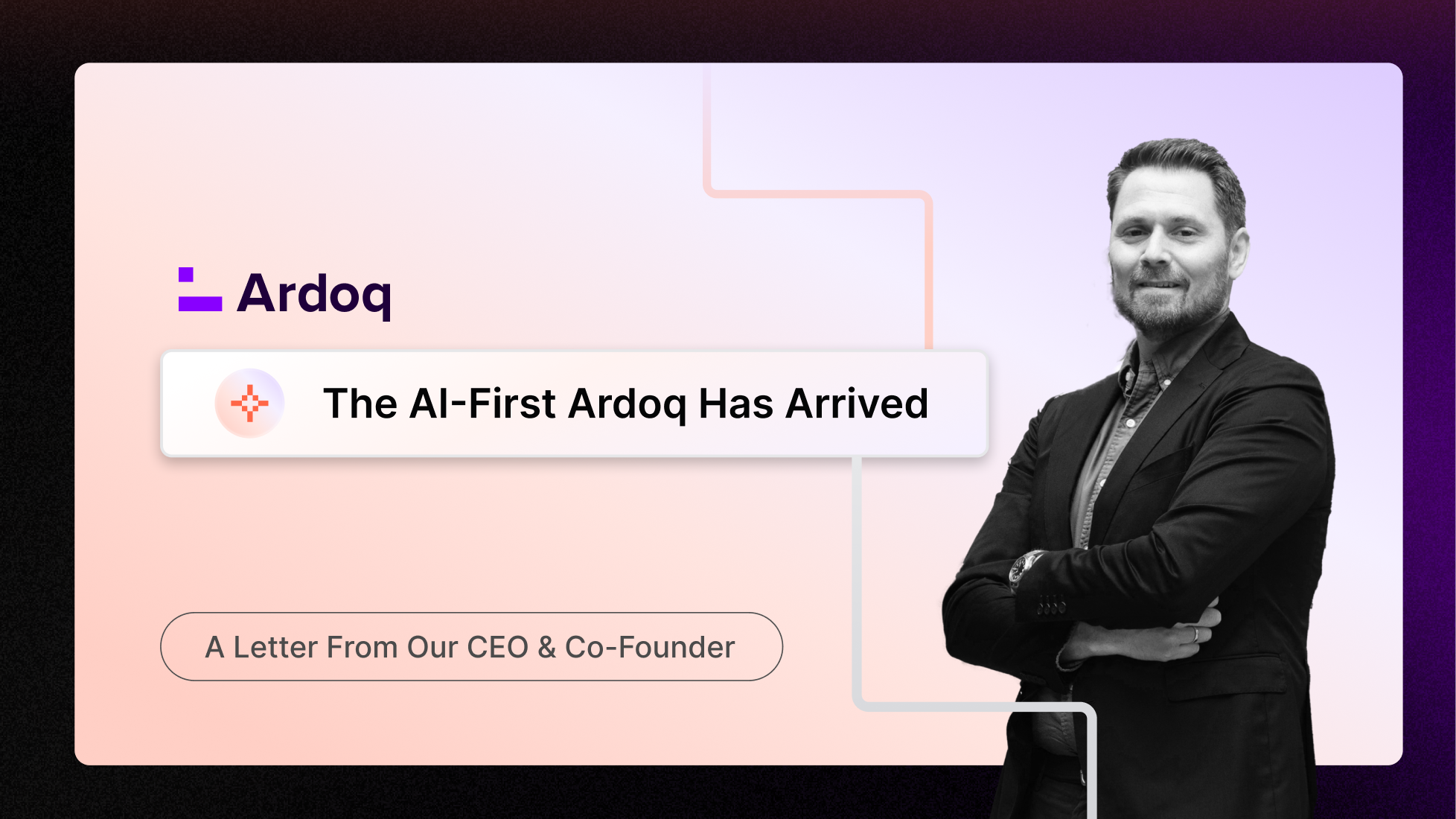 Ardoq

The AI-First Ardoq Has Arrived

A Letter From Our CEO & Co-Founder